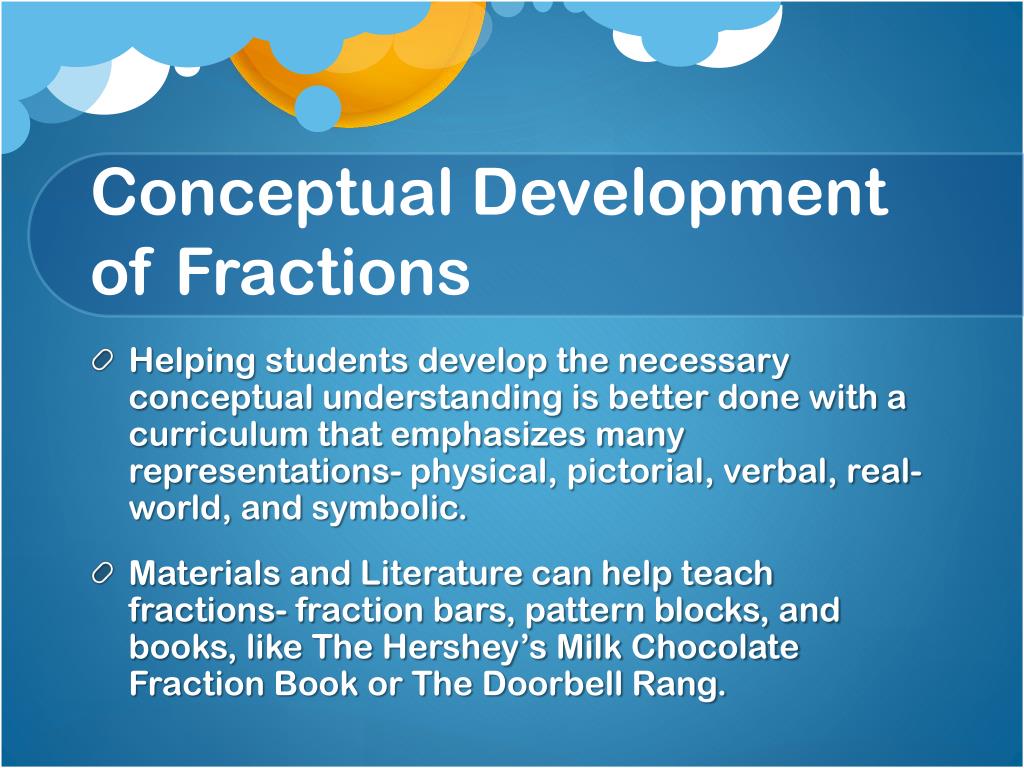 Conceptual Development of Fractions

Helping students develop the necessary conceptual understanding is better done with a curriculum that emphasizes many representations- physical, pictorial, verbal, real-world, and symbolic.

Materials and Literature can help teach fractions- fraction bars, pattern blocks, and books, like The Hershey's Milk Chocolate Fraction Book or The Doorbell Rang.